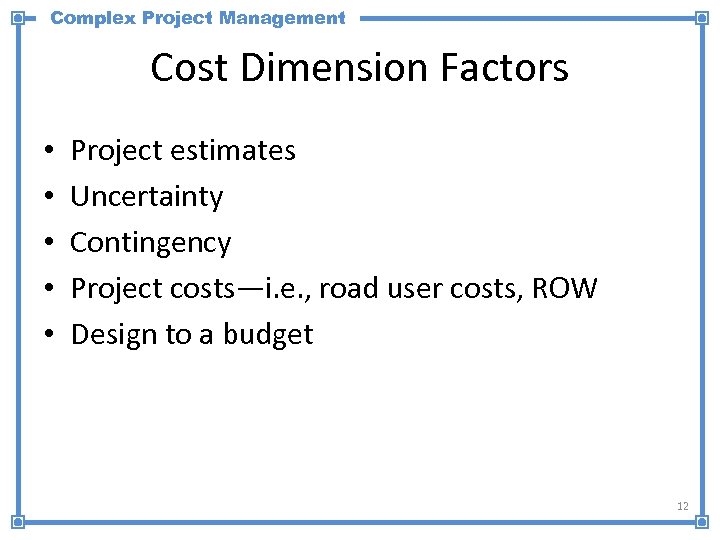 Complex Project Management

Cost Dimension Factors

• Project estimates
• Uncertainty
• Contingency
• Project costs—i.e., road user costs, ROW
• Design to a budget

12